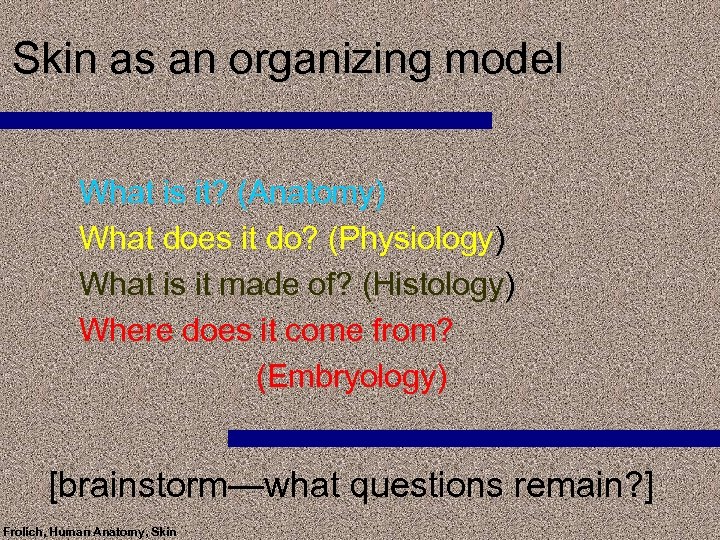 Skin as an organizing model

What is it? (Anatomy)

What does it do? (Physiology)

What is it made of? (Histology)

Where does it come from? (Embryology)

[brainstorm—what questions remain?]

Frolich, Human Anatomy, Skin